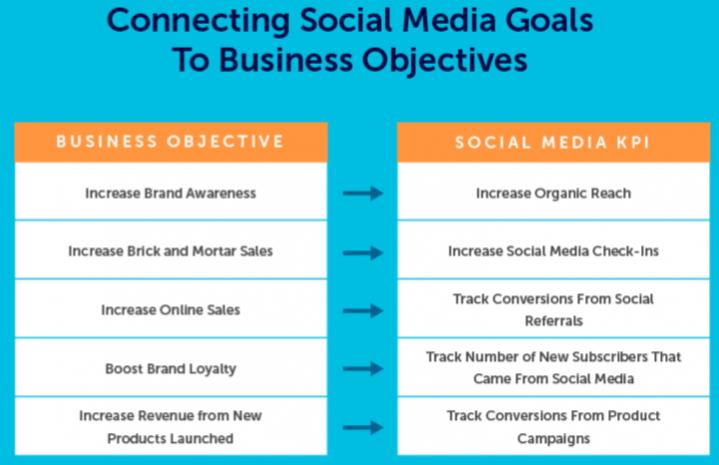 Connecting Social Media Goals To Business Objectives

| BUSINESS OBJECTIVE | SOCIAL MEDIA KPI |
|---|---|
| Increase Brand Awareness | Increase Organic Reach |
| Increase Brick and Mortar Sales | Increase Social Media Check-Ins |
| Increase Online Sales | Track Conversions From Social Referrals |
| Boost Brand Loyalty | Track Number of New Subscribers That Came From Social Media |
| Increase Revenue from New Products Launched | Track Conversions From Product Campaigns |